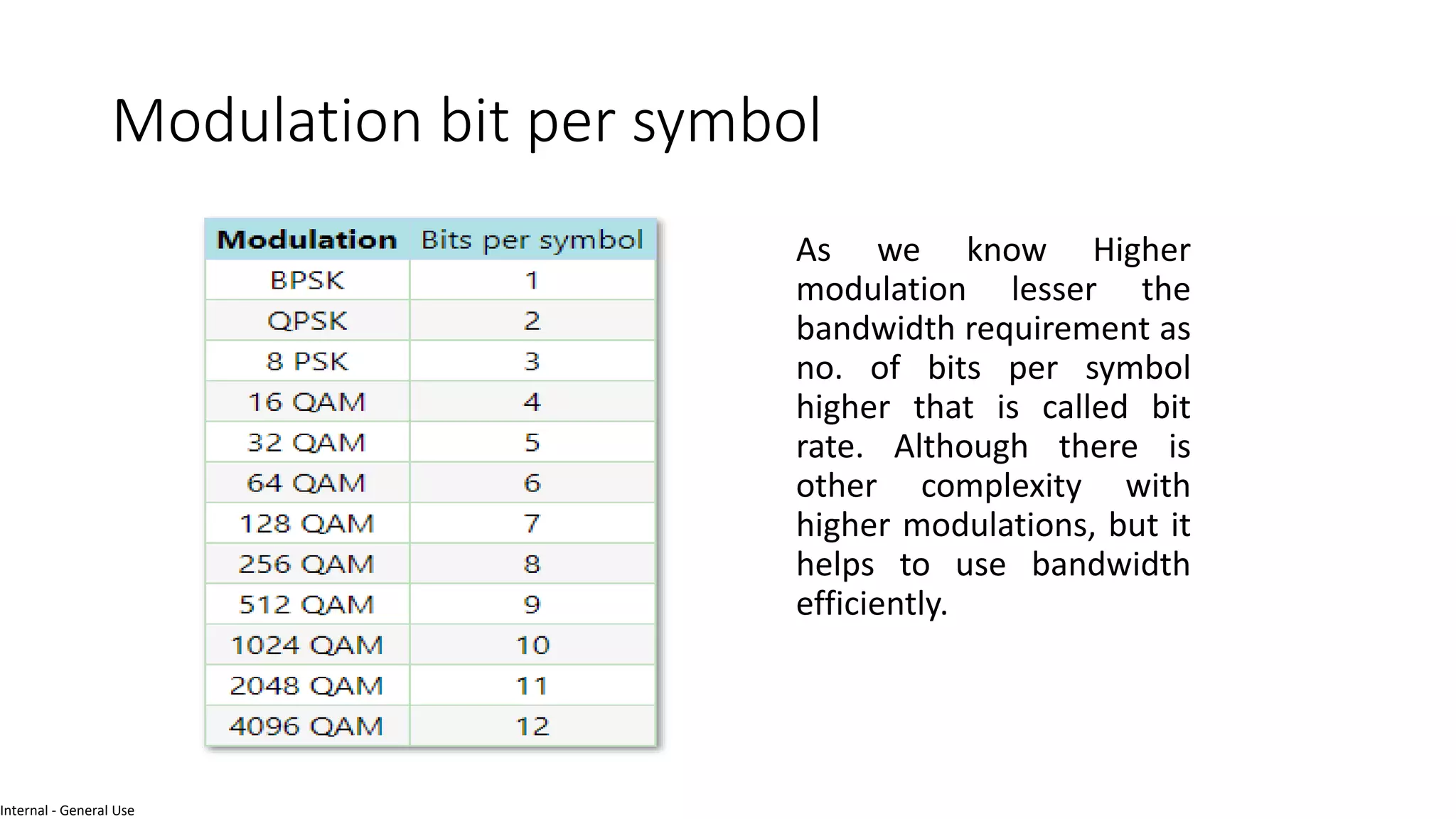 Modulation bit per symbol

| Modulation | Bits per symbol |
|---|---|
| BPSK | 1 |
| QPSK | 2 |
| 8 PSK | 3 |
| 16 QAM | 4 |
| 32 QAM | 5 |
| 64 QAM | 6 |
| 128 QAM | 7 |
| 256 QAM | 8 |
| 512 QAM | 9 |
| 1024 QAM | 10 |
| 2048 QAM | 11 |
| 4096 QAM | 12 |

As we know Higher modulation lesser the bandwidth requirement as no. of bits per symbol higher that is called bit rate. Although there is other complexity with higher modulations, but it helps to use bandwidth efficiently.

Internal - General Use